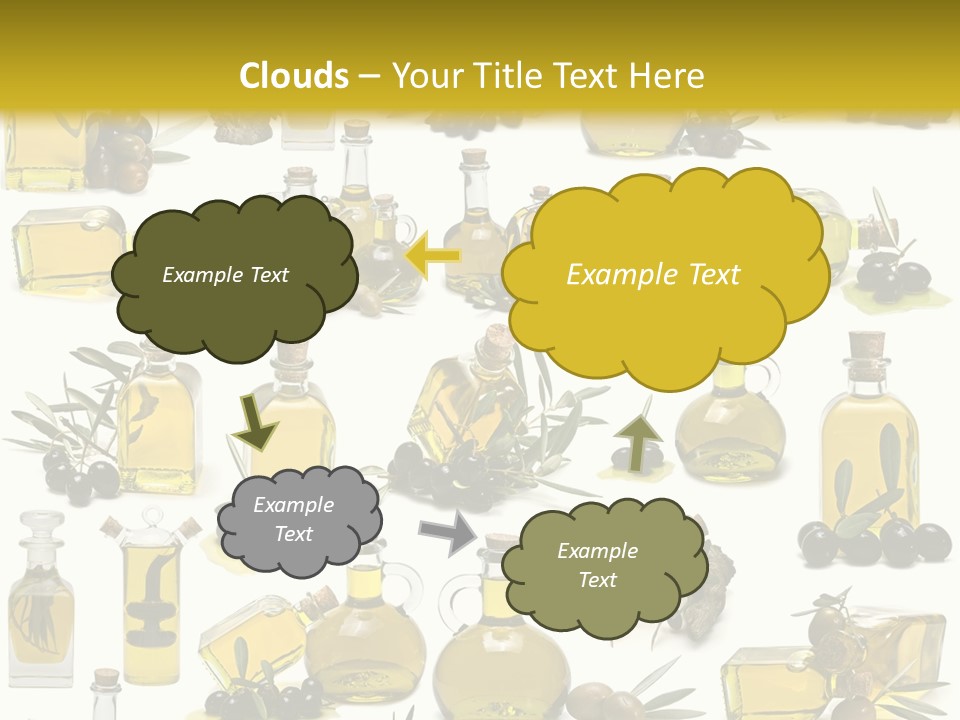 Clouds – Your Title Text Here

Example Text

Example Text

Example Text

Example Text